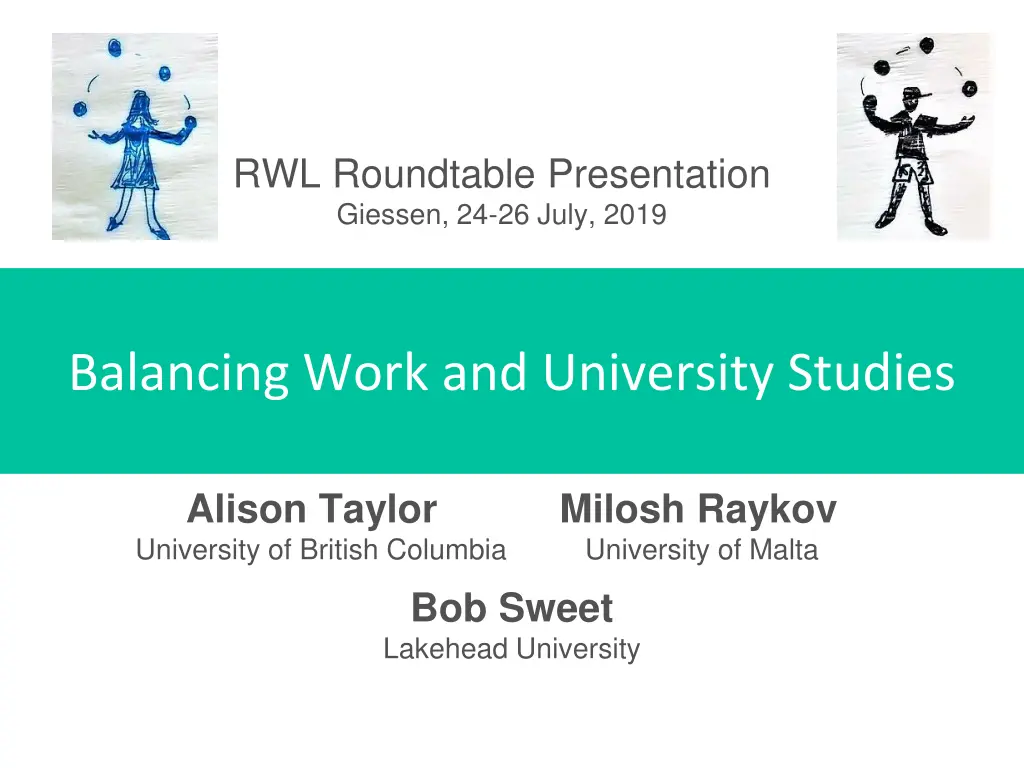 RWL Roundtable Presentation
Giessen, 24-26 July, 2019

Balancing Work and University Studies

Alison Taylor
University of British Columbia

Milosh Raykov
University of Malta

Bob Sweet
Lakehead University